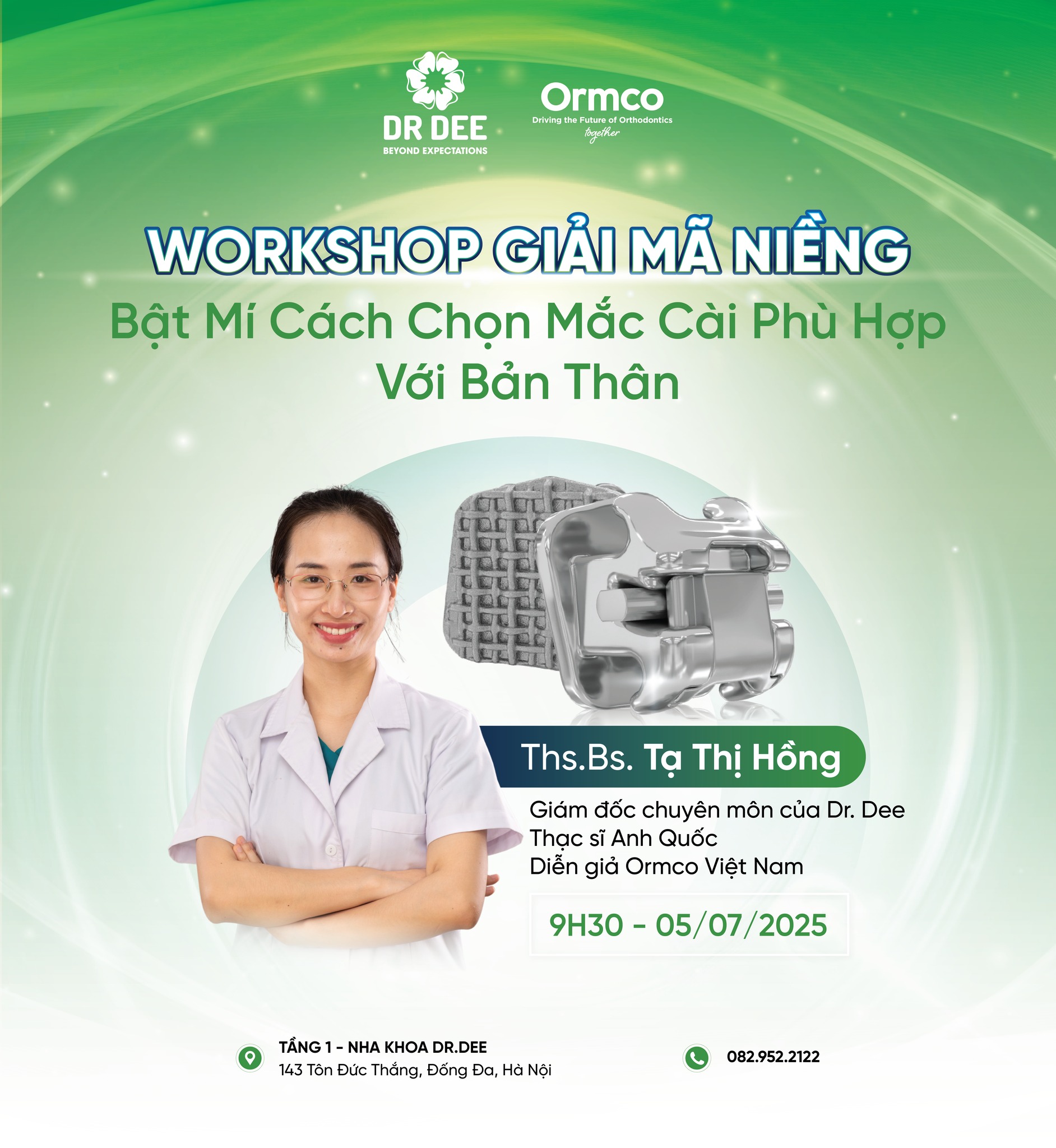 DR DEE
BEYOND EXPECTATIONS

Ormco
Driving the Future of Orthodontics
together

WORKSHOP GIẢI MÃ NIỀNG
Bật Mí Cách Chọn Mắc Cài Phù Hợp Với Bản Thân

Ths.Bs. Tạ Thị Hồng
Giám đốc chuyên môn của Dr. Dee
Thạc sĩ Anh Quốc
Diễn giả Ormco Việt Nam

9H30 - 05/07/2025

TẦNG 1 - NHA KHOA DR.DEE
143 Tôn Đức Thắng, Đống Đa, Hà Nội

082.952.2122